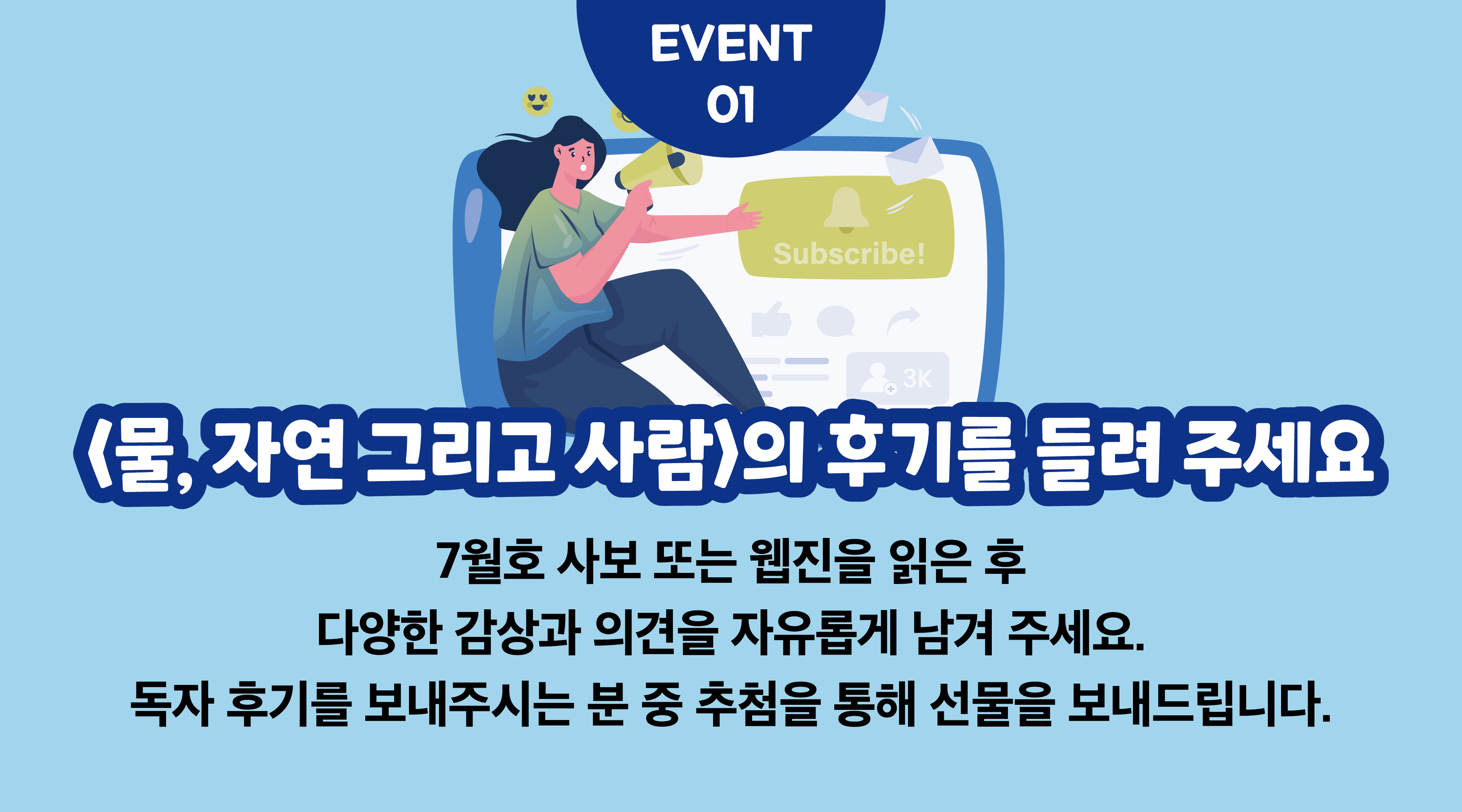 EVENT 01

Subscribe!

3K

〈물, 자연 그리고 사람〉의 후기를 들려 주세요

7월호 사보 또는 웹진을 읽은 후
다양한 감상과 의견을 자유롭게 남겨 주세요.
독자 후기를 보내주시는 분 중 추첨을 통해 선물을 보내드립니다.